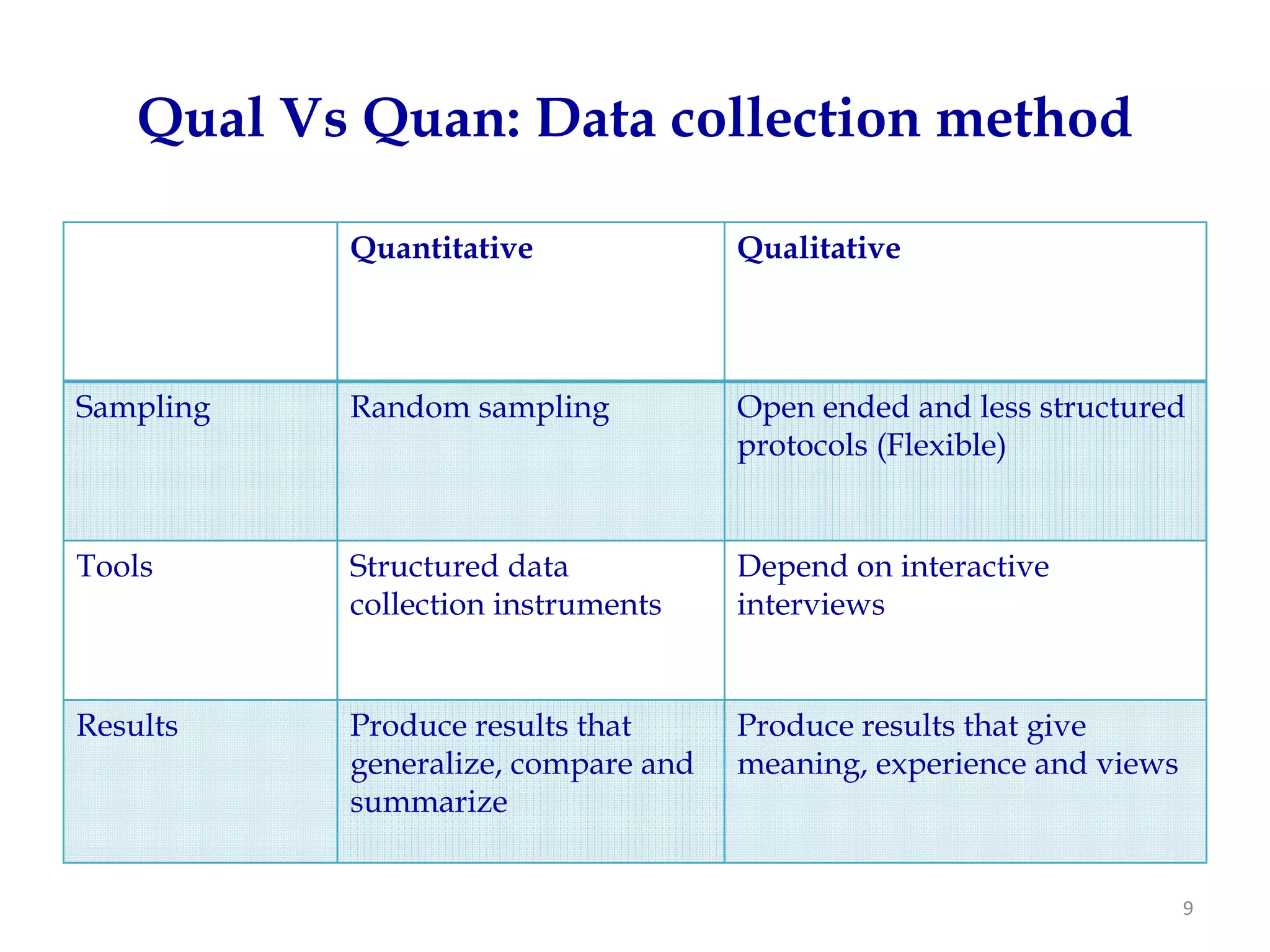 Qual Vs Quan: Data collection method

| | Quantitative | Qualitative |
|---|---|---|
| Sampling | Random sampling | Open ended and less structured protocols (Flexible) |
| Tools | Structured data collection instruments | Depend on interactive interviews |
| Results | Produce results that generalize, compare and summarize | Produce results that give meaning, experience and views |

9